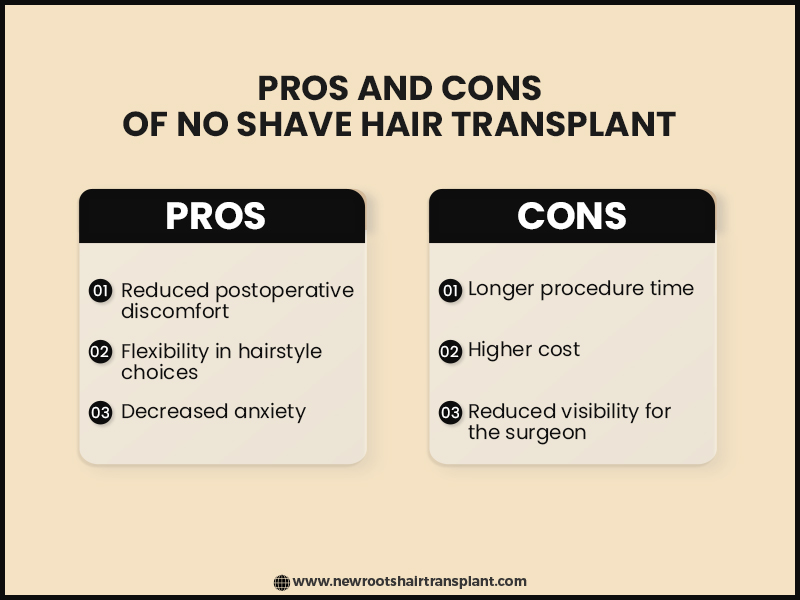 PROS AND CONS
OF NO SHAVE HAIR TRANSPLANT

PROS

01 Reduced postoperative discomfort

02 Flexibility in hairstyle choices

03 Decreased anxiety

CONS

01 Longer procedure time

02 Higher cost

03 Reduced visibility for the surgeon

www.newrootshairtransplant.com